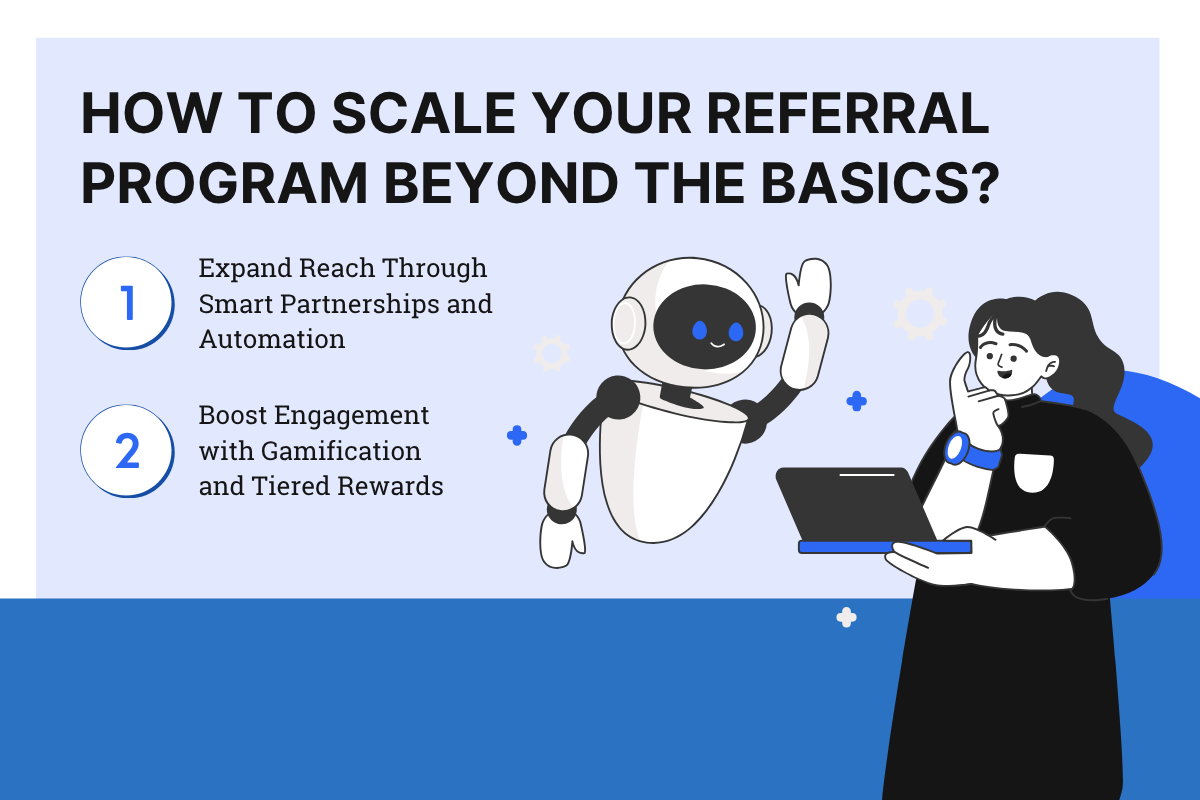 HOW TO SCALE YOUR REFERRAL PROGRAM BEYOND THE BASICS?

1
Expand Reach Through Smart Partnerships and Automation

2
Boost Engagement with Gamification and Tiered Rewards